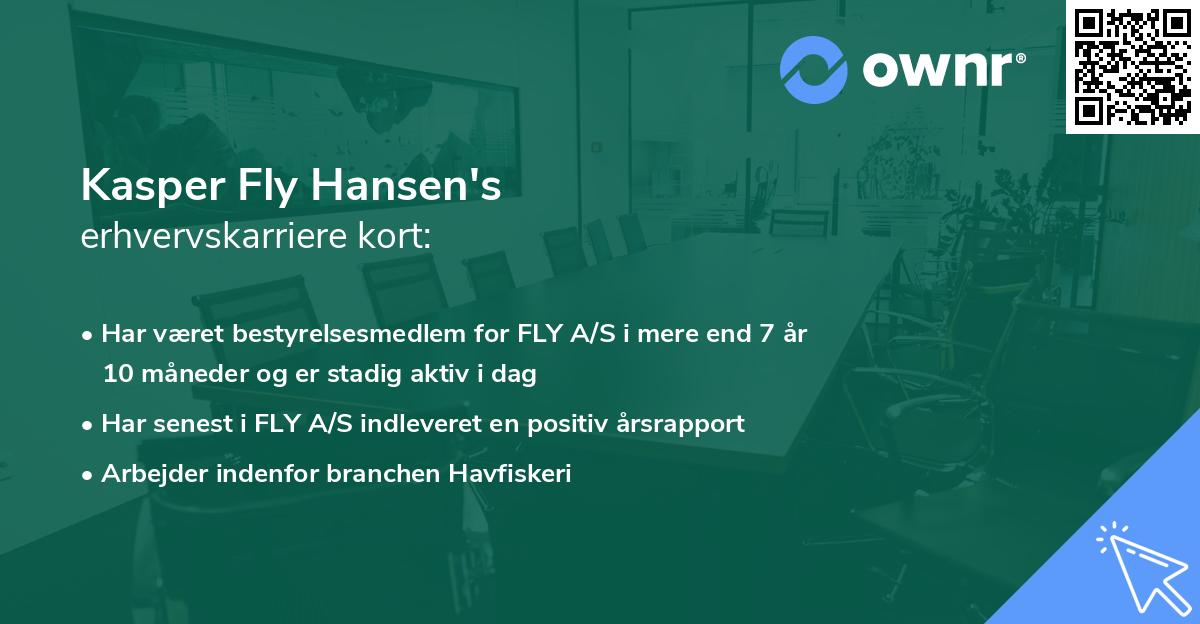 ownr®

Kasper Fly Hansen's
erhvervskarriere kort:

• Har været bestyrelsesmedlem for FLY A/S i mere end 7 år 10 måneder og er stadig aktiv i dag
• Har senest i FLY A/S indleveret en positiv årsrapport
• Arbejder indenfor branchen Havfiskeri